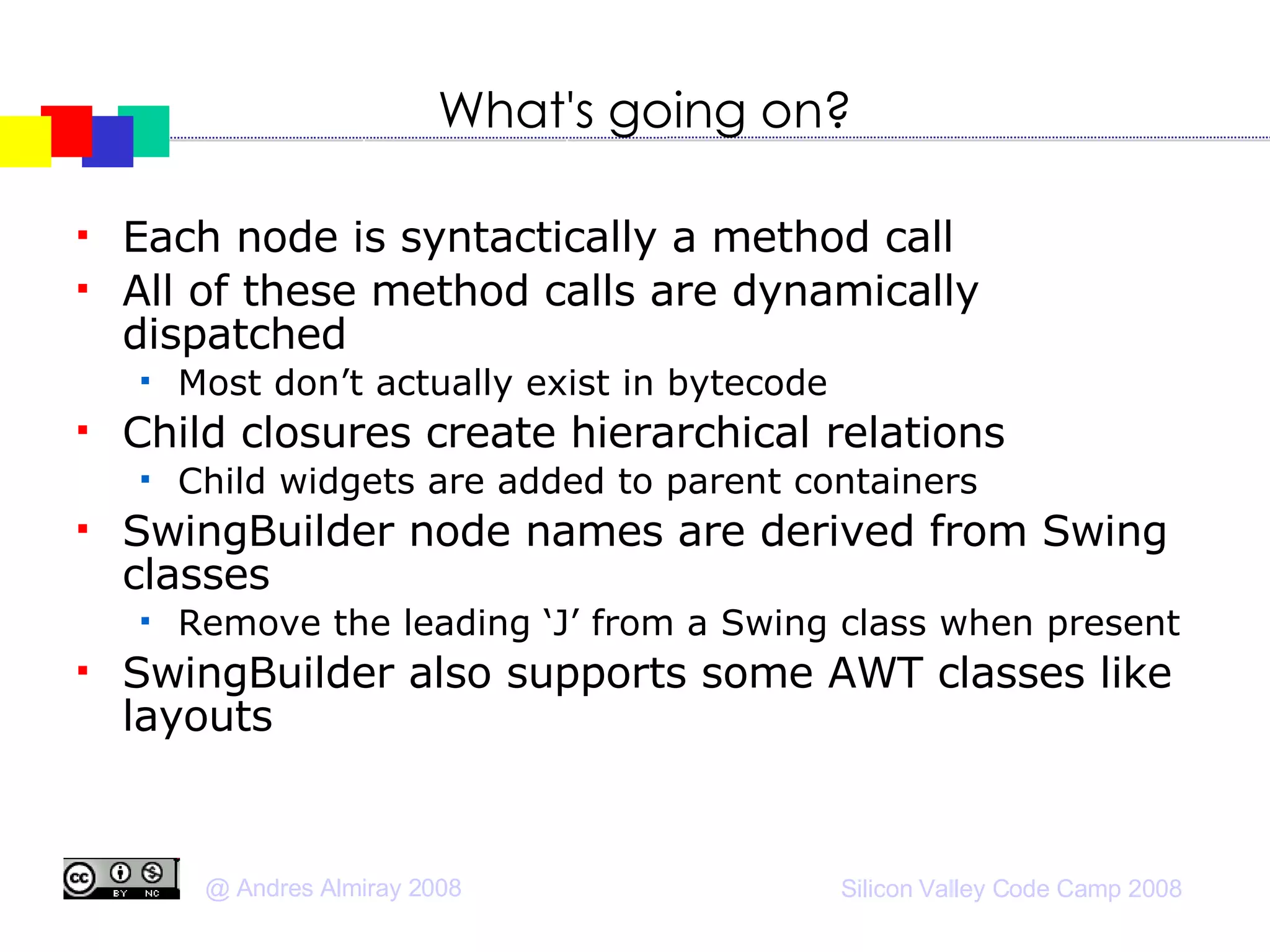 What's going on?

- Each node is syntactically a method call
- All of these method calls are dynamically dispatched
  - Most don’t actually exist in bytecode
- Child closures create hierarchical relations
  - Child widgets are added to parent containers
- SwingBuilder node names are derived from Swing classes
  - Remove the leading ‘J’ from a Swing class when present
- SwingBuilder also supports some AWT classes like layouts

cc BY NC

@ Andres Almiray 2008

Silicon Valley Code Camp 2008